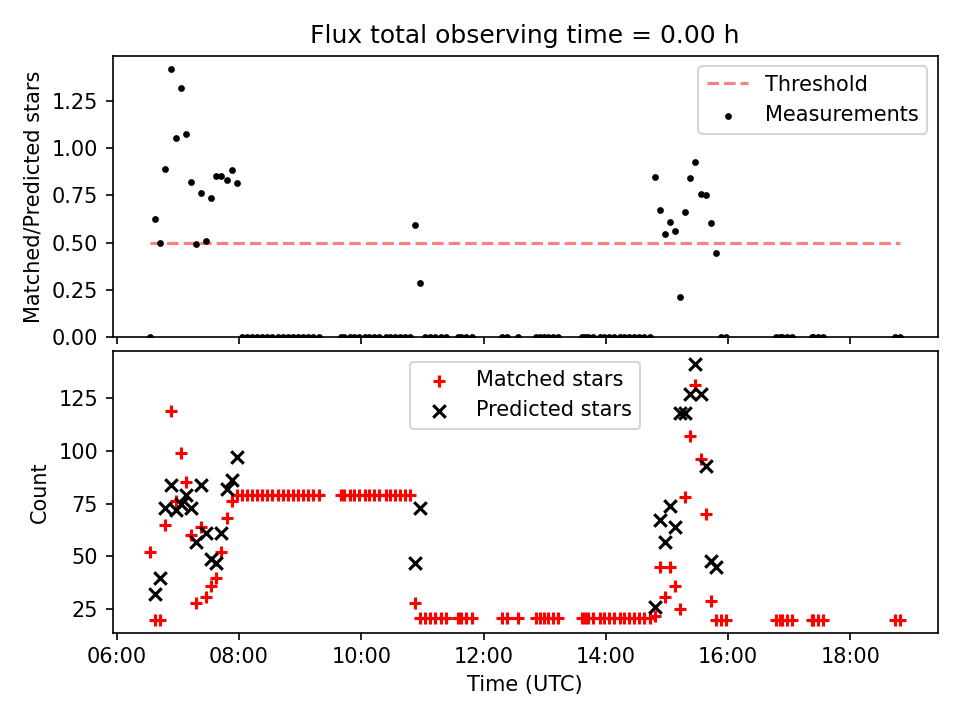 Flux total observing time = 0.00 h

Matched/Predicted stars

1.25
1.00
0.75
0.50
0.25
0.00

Threshold
Measurements

Count

125
100
75
50
25

Matched stars
Predicted stars

06:00 08:00 10:00 12:00 14:00 16:00 18:00

Time (UTC)